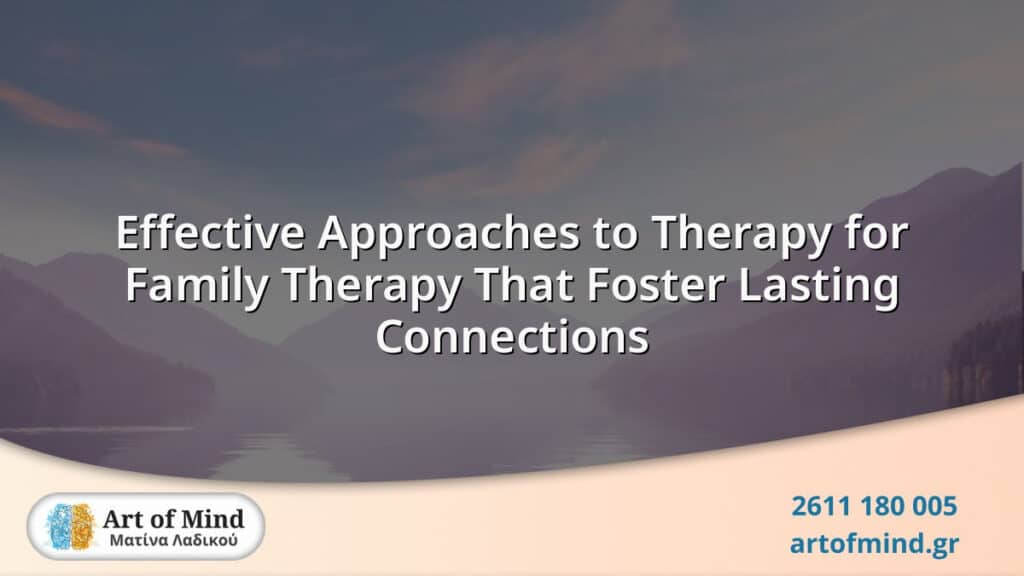 Effective Approaches to Therapy for Family Therapy That Foster Lasting Connections

Art of Mind
Ματίνα Λαδικού

2611 180 005
artofmind.gr